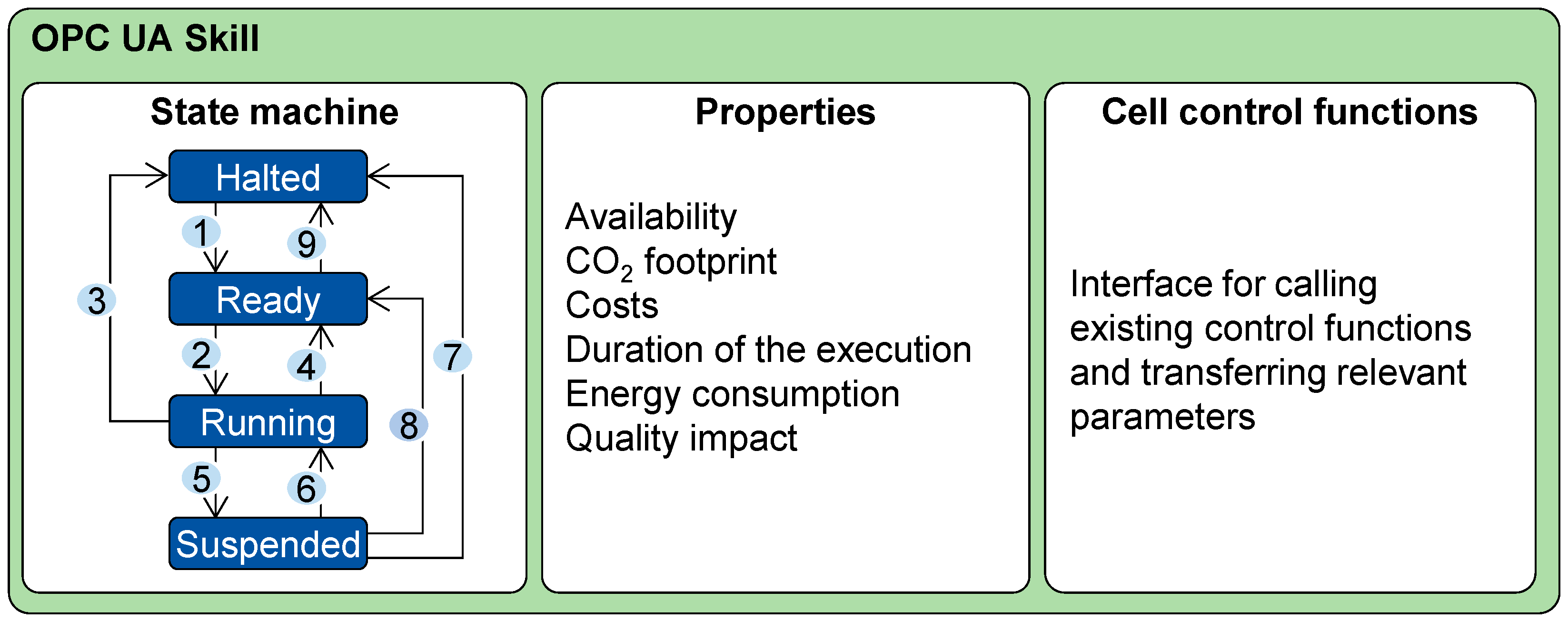 OPC UA Skill

State machine

Halted
1
9
3
Ready
2
4
7
Running
8
5
6
Suspended

Properties

Availability
$CO_2$ footprint
Costs
Duration of the execution
Energy consumption
Quality impact

Cell control functions

Interface for calling existing control functions and transferring relevant parameters